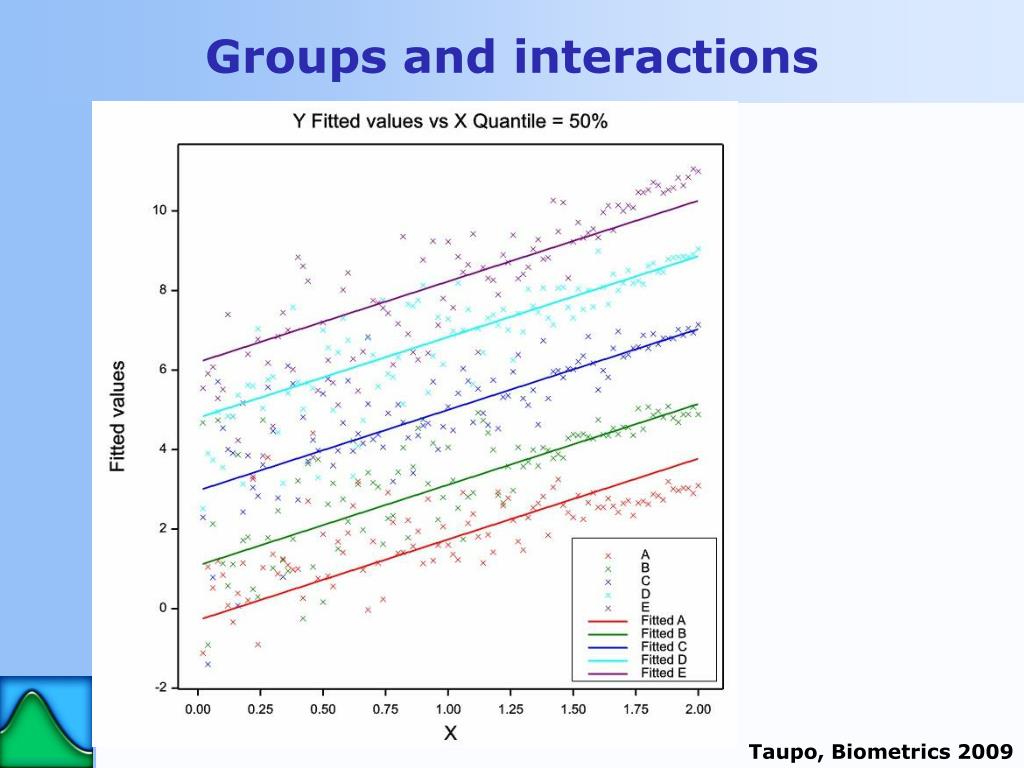 Groups and interactions

Y Fitted values vs X Quantile = 50%

Fitted values

10
8
6
4
2
0
-2

0.00 0.25 0.50 0.75 1.00 1.25 1.50 1.75 2.00

X

A
B
C
D
E
Fitted A
Fitted B
Fitted C
Fitted D
Fitted E

Taupo, Biometrics 2009